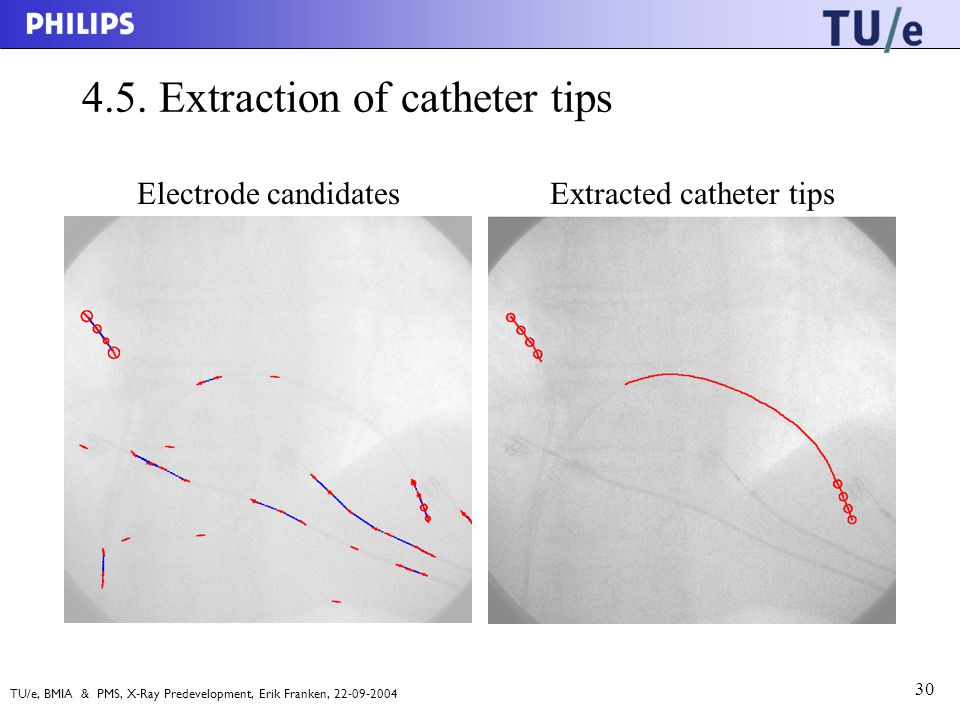 PHILIPS

TU/e

4.5. Extraction of catheter tips

Electrode candidates

Extracted catheter tips

TU/e, BMIA & PMS, X-Ray Predevelopment, Erik Franken, 22-09-2004

30